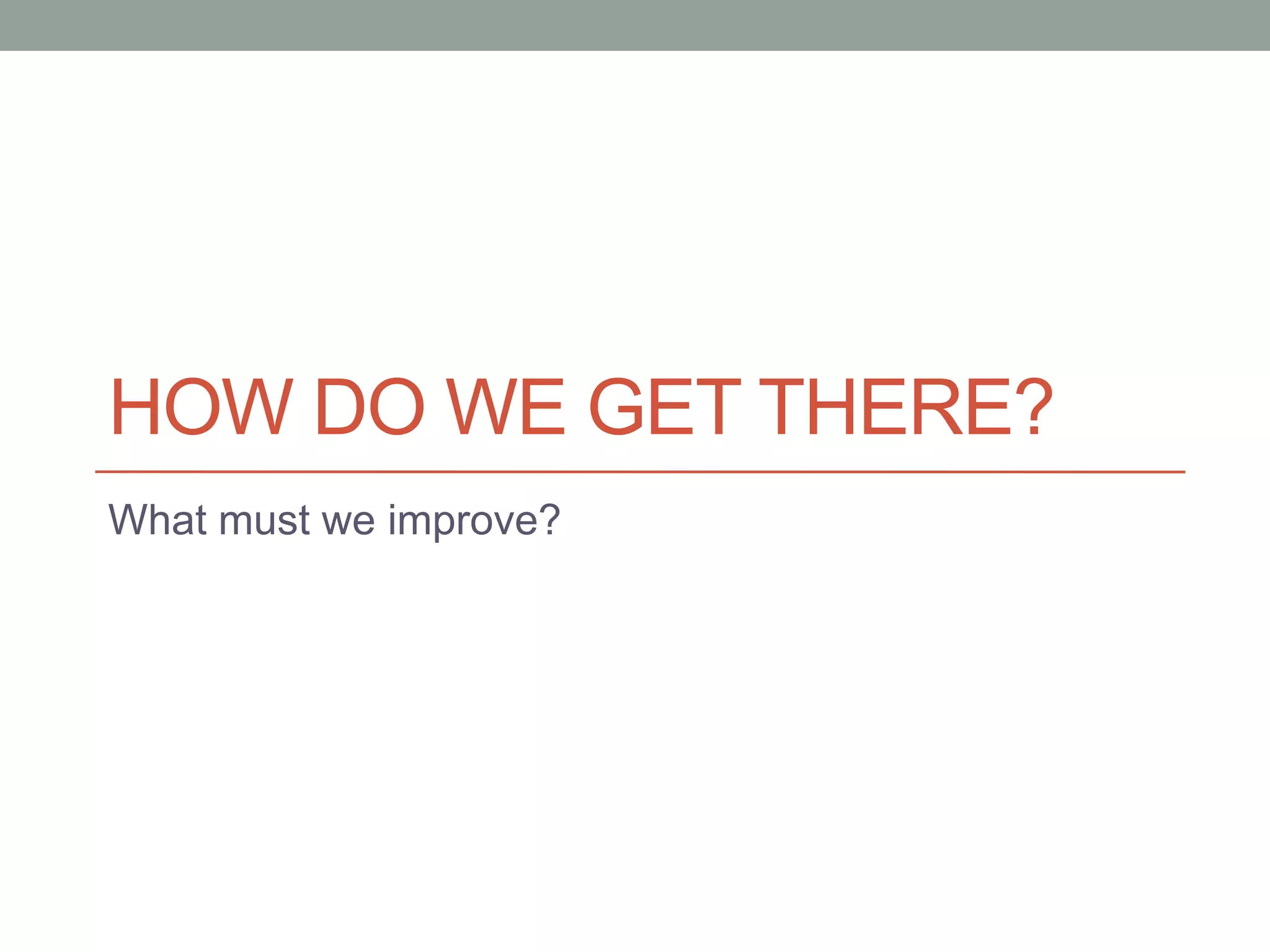 HOW DO WE GET THERE?

What must we improve?